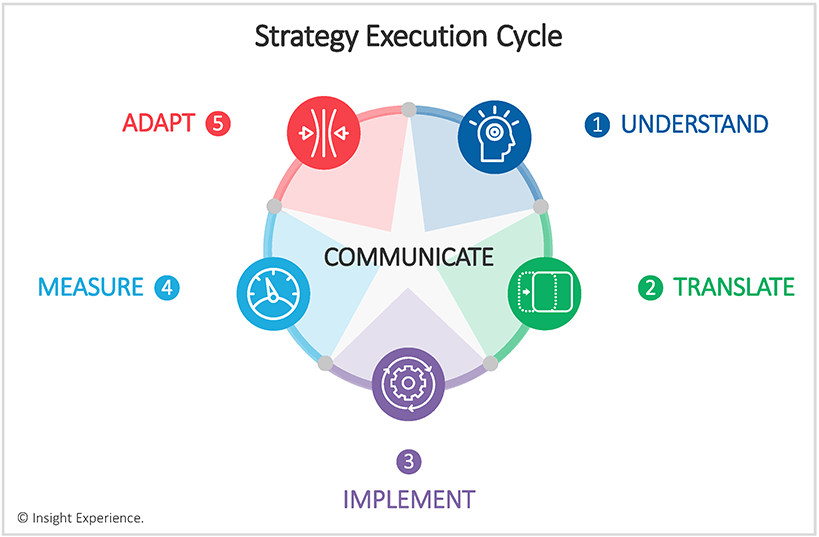 Strategy Execution Cycle

ADAPT 5

1 UNDERSTAND

COMMUNICATE

MEASURE 4

2 TRANSLATE

3
IMPLEMENT

© Insight Experience.